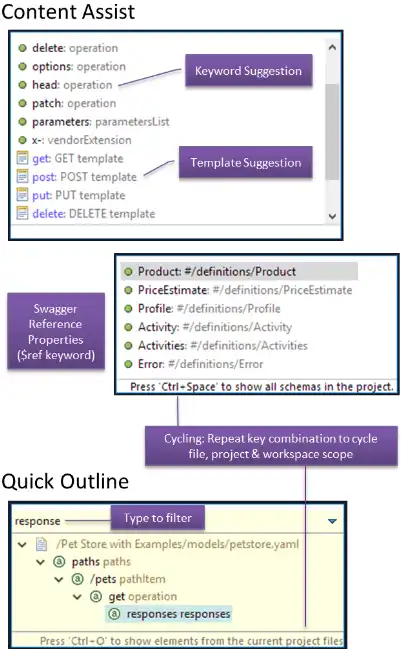 Content Assist

delete: operation
options: operation
head: operation
patch: operation
parameters: parametersList
x-: vendorExtension
get: GET template
post: POST template
put: PUT template
delete: DELETE template

Keyword Suggestion

Template Suggestion

Swagger Reference Properties ($ref keyword)

Product: #/definitions/Product
PriceEstimate: #/definitions/PriceEstimate
Profile: #/definitions/Profile
Activity: #/definitions/Activity
Activities: #/definitions/Activities
Error: #/definitions/Error
Press 'Ctrl+Space' to show all schemas in the project.

Cycling: Repeat key combination to cycle file, project & workspace scope

Quick Outline

response
Type to filter

/Pet Store with Examples/models/petstore.yaml
ⓐ paths paths
ⓐ /pets pathItem
ⓐ get operation
ⓐ responses responses
Press 'Ctrl+O' to show elements from the current project files